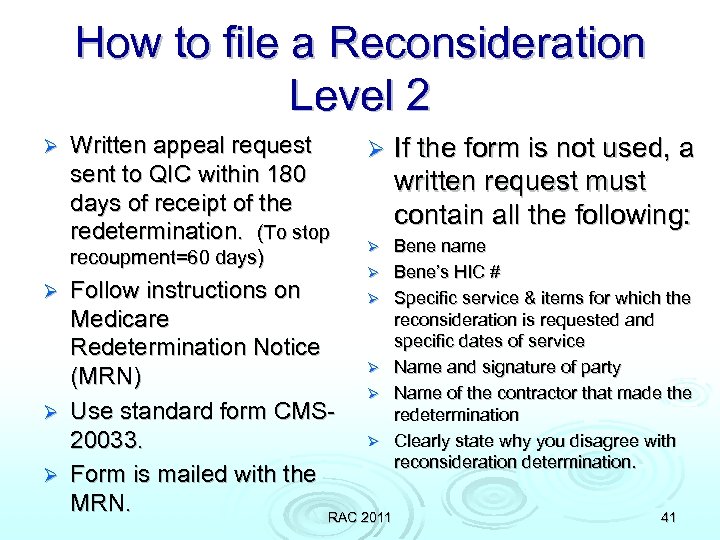 How to file a Reconsideration Level 2

➢ Written appeal request sent to QIC within 180 days of receipt of the redetermination. (To stop recoupment=60 days)
➢ Follow instructions on Medicare Redetermination Notice (MRN)
➢ Use standard form CMS-20033.
➢ Form is mailed with the MRN.

➢ If the form is not used, a written request must contain all the following:
➢ Bene name
➢ Bene's HIC #
➢ Specific service & items for which the reconsideration is requested and specific dates of service
➢ Name and signature of party
➢ Name of the contractor that made the redetermination
➢ Clearly state why you disagree with reconsideration determination.

RAC 2011

41